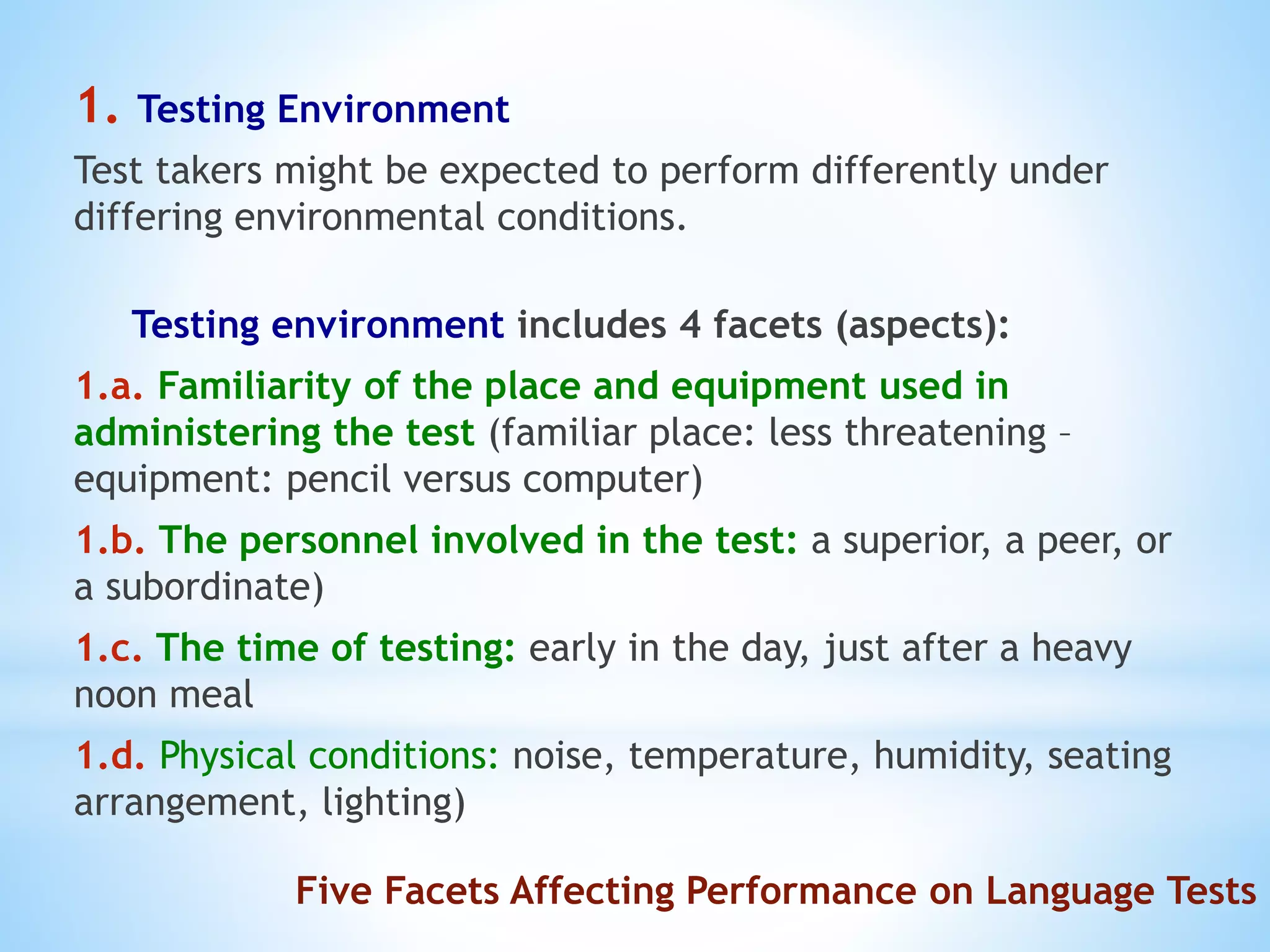 1. Testing Environment

Test takers might be expected to perform differently under differing environmental conditions.

Testing environment includes 4 facets (aspects):

1.a. Familiarity of the place and equipment used in administering the test (familiar place: less threatening – equipment: pencil versus computer)

1.b. The personnel involved in the test: a superior, a peer, or a subordinate)

1.c. The time of testing: early in the day, just after a heavy noon meal

1.d. Physical conditions: noise, temperature, humidity, seating arrangement, lighting)

Five Facets Affecting Performance on Language Tests